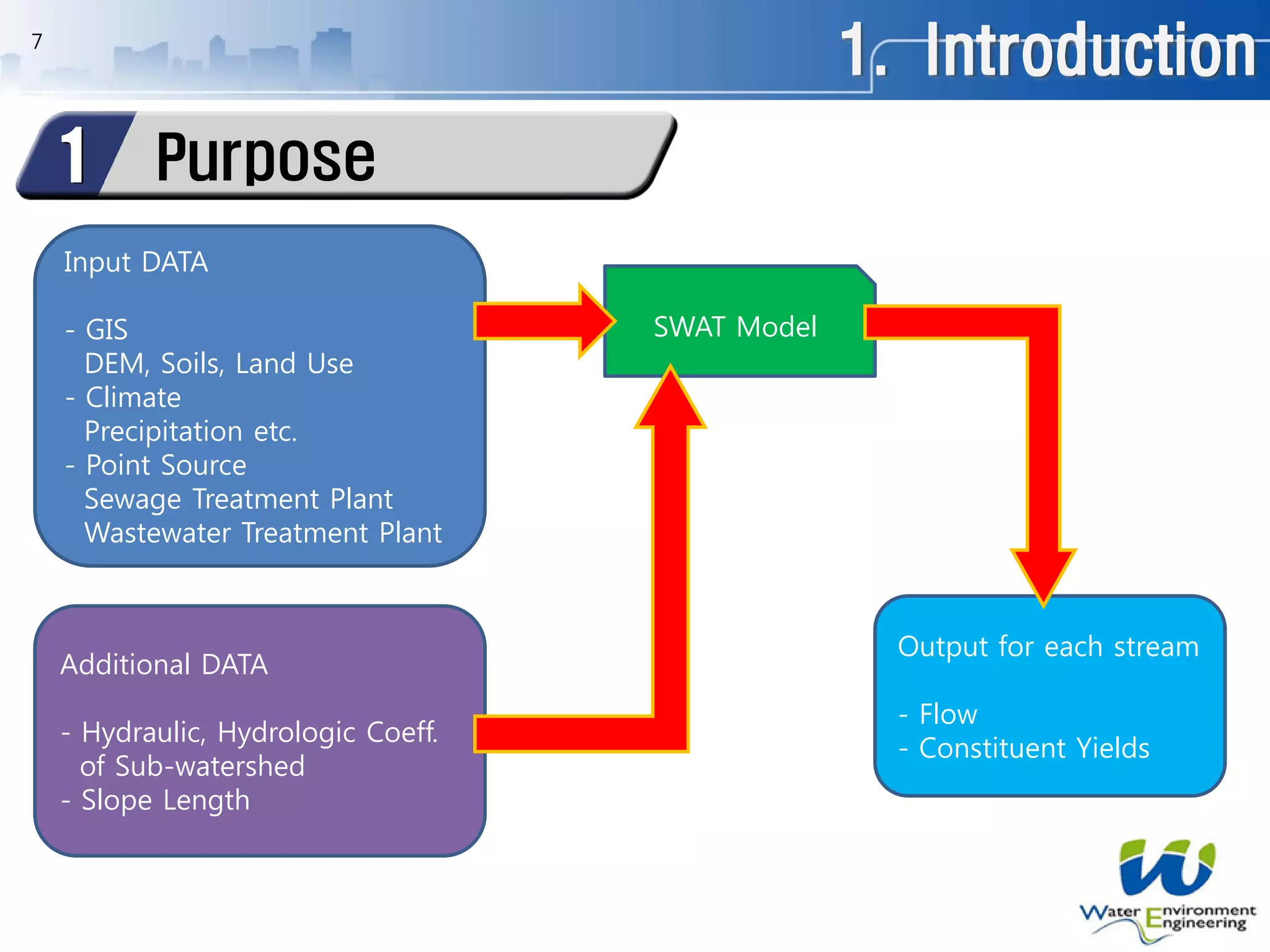 7

1. Introduction

1 Purpose

Input DATA

- GIS
DEM, Soils, Land Use
- Climate
Precipitation etc.
- Point Source
Sewage Treatment Plant
Wastewater Treatment Plant

SWAT Model

Additional DATA

- Hydraulic, Hydrologic Coeff. of Sub-watershed
- Slope Length

Output for each stream

- Flow
- Constituent Yields

Water Environment Engineering